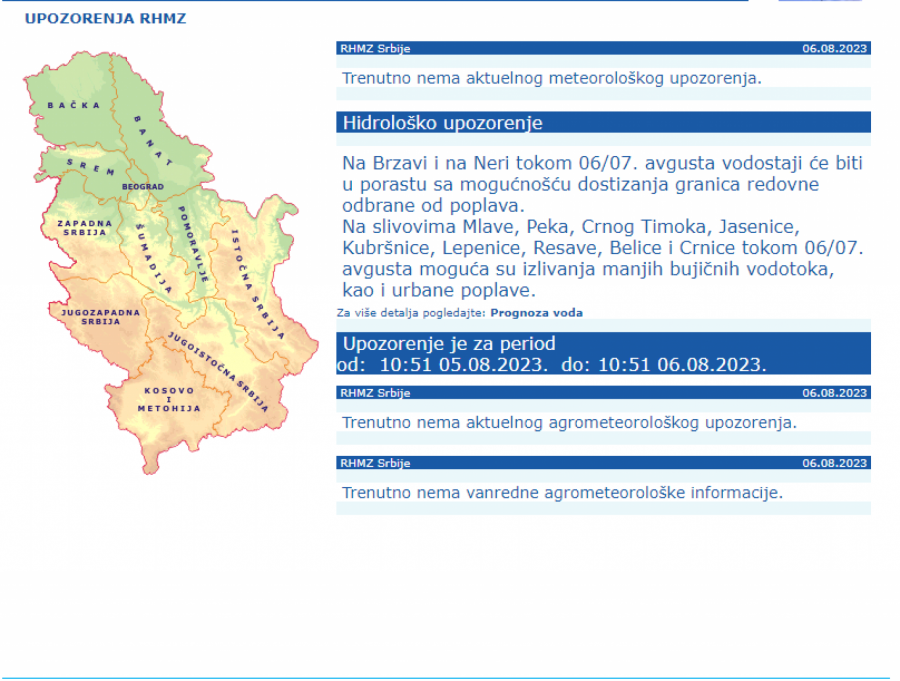 UPOZORENJA RHMZ

BAČKA
BANAT
SREM
BEOGRAD
ZAPADNA SRBIJA
ŠUMADIJA
POMORAVLJE
ISTOČNA SRBIJA
JUGOZAPADNA SRBIJA
JUGOISTOČNA SRBIJA
KOSOVO I METOHIJA

RHMZ Srbije 06.08.2023

Trenutno nema aktuelnog meteorološkog upozorenja.

Hidrološko upozorenje

Na Brzavi i na Neri tokom 06/07. avgusta vodostaji će biti u porastu sa mogućnošću dostizanja granica redovne odbrane od poplava.
Na slivovima Mlave, Peka, Crnog Timoka, Jasenice, Kubršnice, Lepenice, Resave, Belice i Crnice tokom 06/07. avgusta moguća su izlivanja manjih bujičnih vodotoka, kao i urbane poplave.

Za više detalja pogledajte: Prognoza voda

Upozorenje je za period
od: 10:51 05.08.2023. do: 10:51 06.08.2023.

RHMZ Srbije 06.08.2023

Trenutno nema aktuelnog agrometeorološkog upozorenja.

RHMZ Srbije 06.08.2023

Trenutno nema vanredne agrometeorološke informacije.